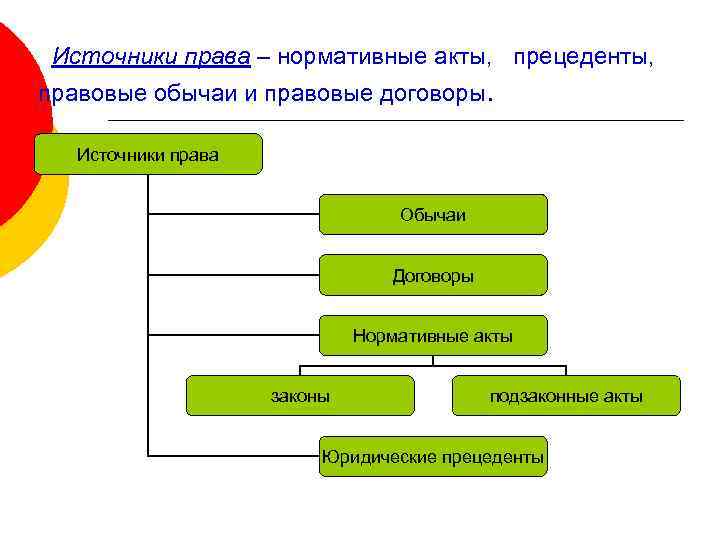 Источники права – нормативные акты, прецеденты, правовые обычаи и правовые договоры.

Источники права

Обычаи

Договоры

Нормативные акты

законы

подзаконные акты

Юридические прецеденты